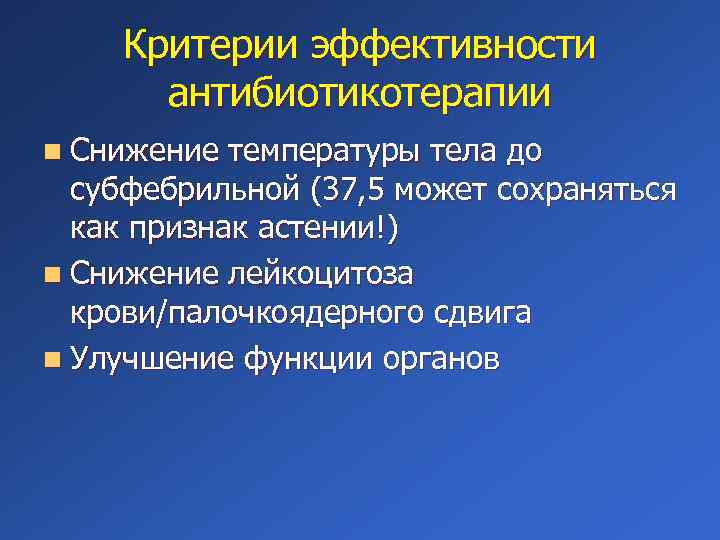 Критерии эффективности антибиотикотерапии

Снижение температуры тела до субфебрильной (37,5 может сохраняться как признак астении!)

Снижение лейкоцитоза крови/палочкоядерного сдвига

Улучшение функции органов